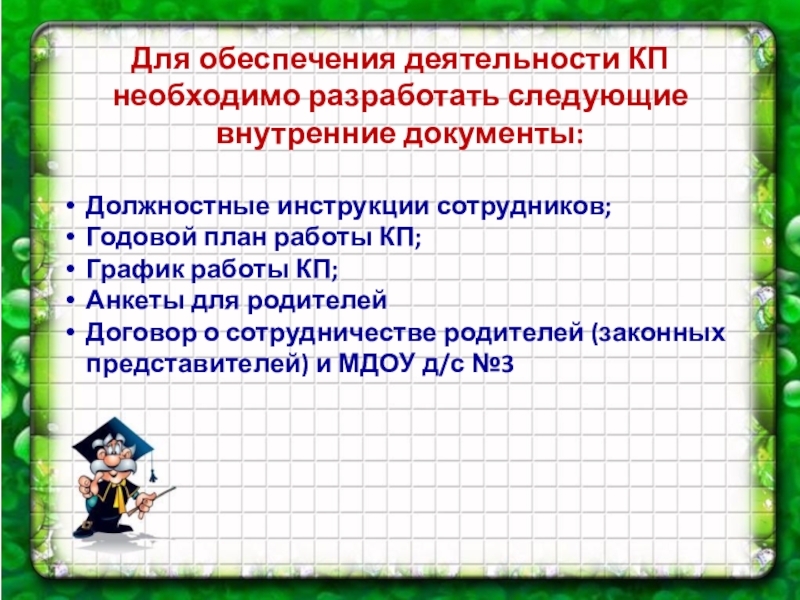 Для обеспечения деятельности КП необходимо разработать следующие внутренние документы:

• Должностные инструкции сотрудников;
• Годовой план работы КП;
• График работы КП;
• Анкеты для родителей
• Договор о сотрудничестве родителей (законных представителей) и МДОУ д/с №3